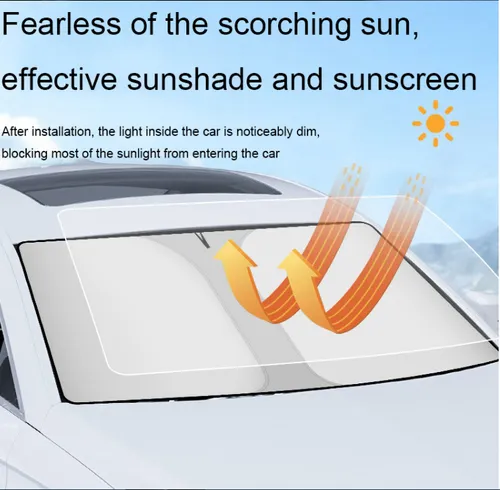 Fearless of the scorching sun, effective sunshade and sunscreen

After installation, the light inside the car is noticeably dim, blocking most of the sunlight from entering the car